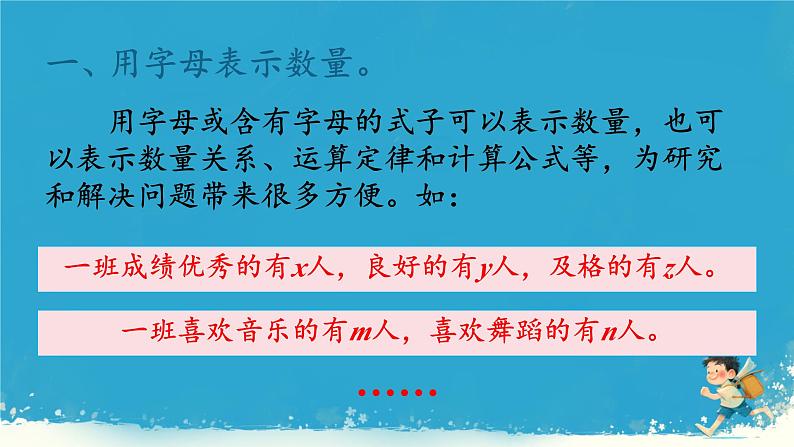 一、用字母表示数量。

用字母或含有字母的式子可以表示数量，也可以表示数量关系、运算定律和计算公式等，为研究和解决问题带来很多方便。如：

一班成绩优秀的有$x$人，良好的有$y$人，及格的有$z$人。

一班喜欢音乐的有$m$人，喜欢舞蹈的有$n$人。

……